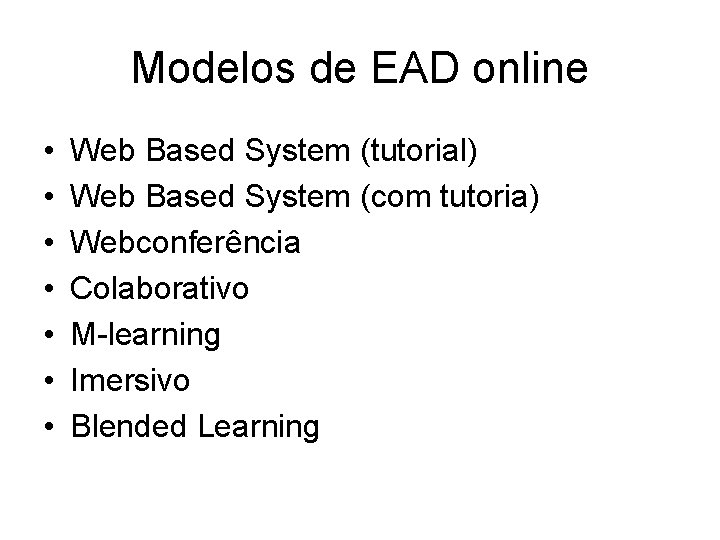 Modelos de EAD online

• Web Based System (tutorial)
• Web Based System (com tutoria)
• Webconferência
• Colaborativo
• M-learning
• Imersivo
• Blended Learning